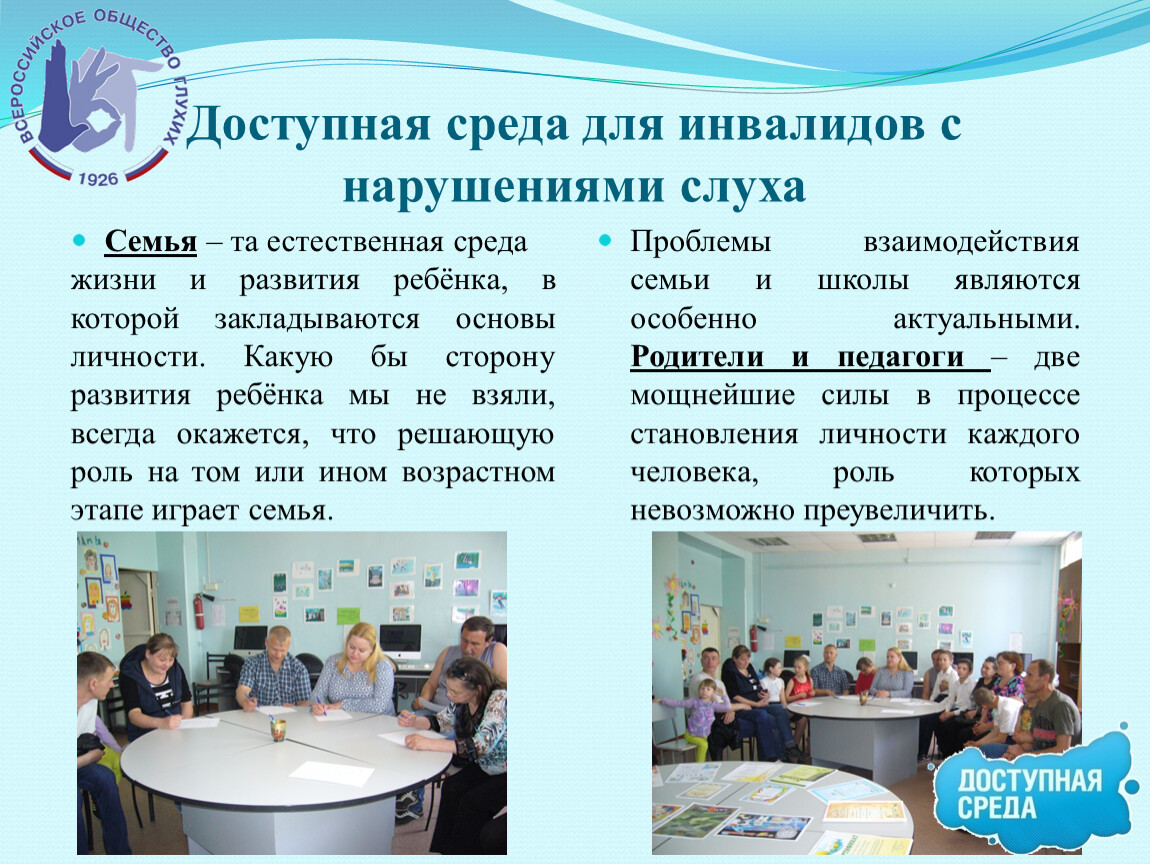 ВСЕРОССИЙСКОЕ ОБЩЕСТВО ГЛУХИХ
1926

Доступная среда для инвалидов с нарушениями слуха

Семья – та естественная среда жизни и развития ребёнка, в которой закладываются основы личности. Какую бы сторону развития ребёнка мы не взяли, всегда окажется, что решающую роль на том или ином возрастном этапе играет семья.

Проблемы взаимодействия семьи и школы являются особенно актуальными. Родители и педагоги – две мощнейшие силы в процессе становления личности каждого человека, роль которых невозможно преувеличить.

ДОСТУПНАЯ СРЕДА